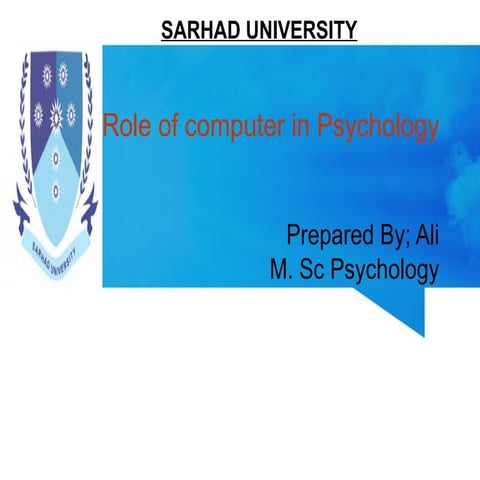 SARHAD UNIVERSITY

SARHAD UNIVERSITY

Role of computer in Psychology

Prepared By; Ali
M. Sc Psychology